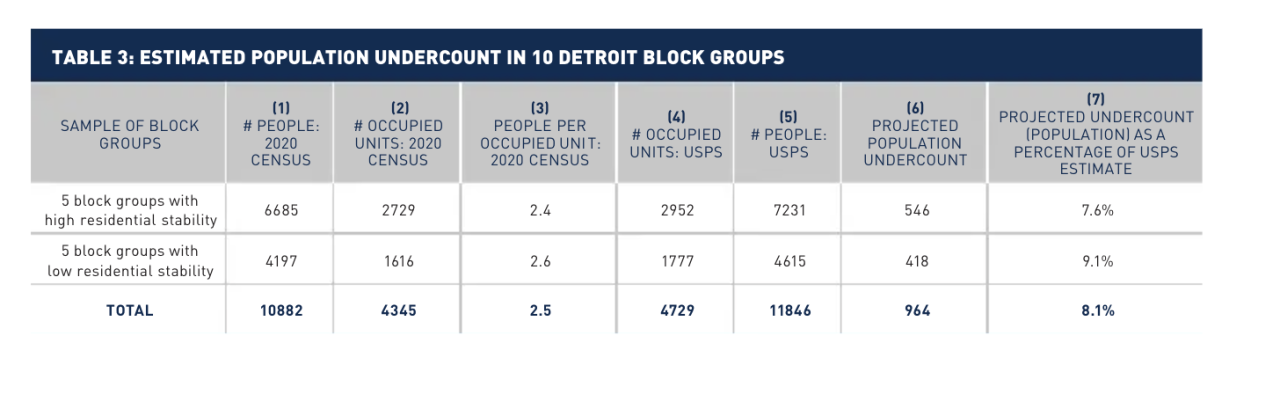 TABLE 3: ESTIMATED POPULATION UNDERCOUNT IN 10 DETROIT BLOCK GROUPS

| SAMPLE OF BLOCK GROUPS | (1) # PEOPLE: 2020 CENSUS | (2) # OCCUPIED UNITS: 2020 CENSUS | (3) PEOPLE PER OCCUPIED UNIT: 2020 CENSUS | (4) # OCCUPIED UNITS: USPS | (5) # PEOPLE: USPS | (6) PROJECTED POPULATION UNDERCOUNT | (7) PROJECTED UNDERCOUNT (POPULATION) AS A PERCENTAGE OF USPS ESTIMATE |
|---|---|---|---|---|---|---|---|
| 5 block groups with high residential stability | 6685 | 2729 | 2.4 | 2952 | 7231 | 546 | 7.6% |
| 5 block groups with low residential stability | 4197 | 1616 | 2.6 | 1777 | 4615 | 418 | 9.1% |
| TOTAL | 10882 | 4345 | 2.5 | 4729 | 11846 | 964 | 8.1% |